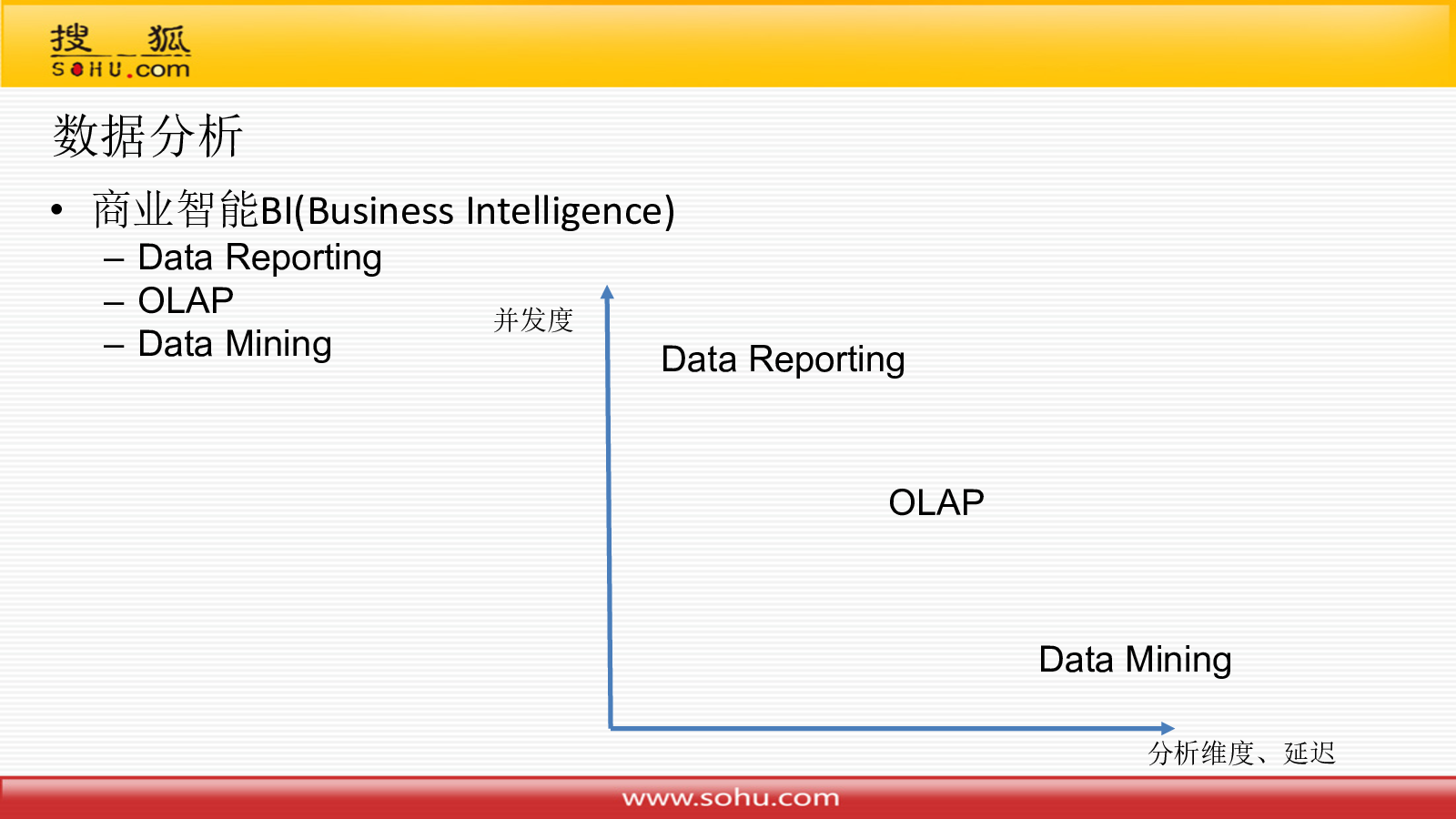 搜狐
SOHU.com

数据分析

• 商业智能BI(Business Intelligence)
– Data Reporting
– OLAP
– Data Mining

并发度

Data Reporting

OLAP

Data Mining

分析维度、延迟

www.sohu.com